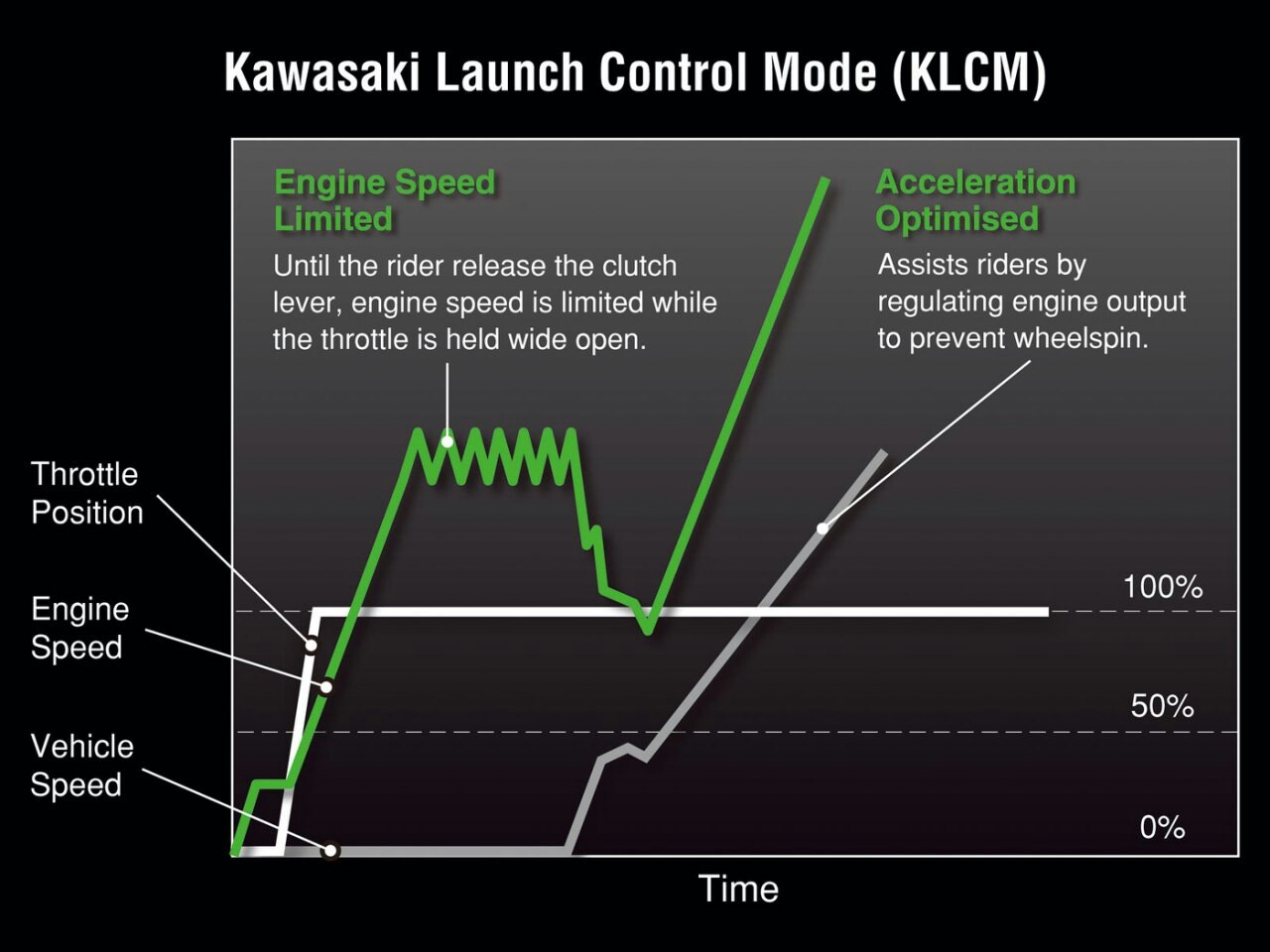 Kawasaki Launch Control Mode (KLCM)

Engine Speed Limited

Until the rider release the clutch lever, engine speed is limited while the throttle is held wide open.

Acceleration Optimised

Assists riders by regulating engine output to prevent wheelspin.

Throttle Position

Engine Speed

Vehicle Speed

100%

50%

0%

Time